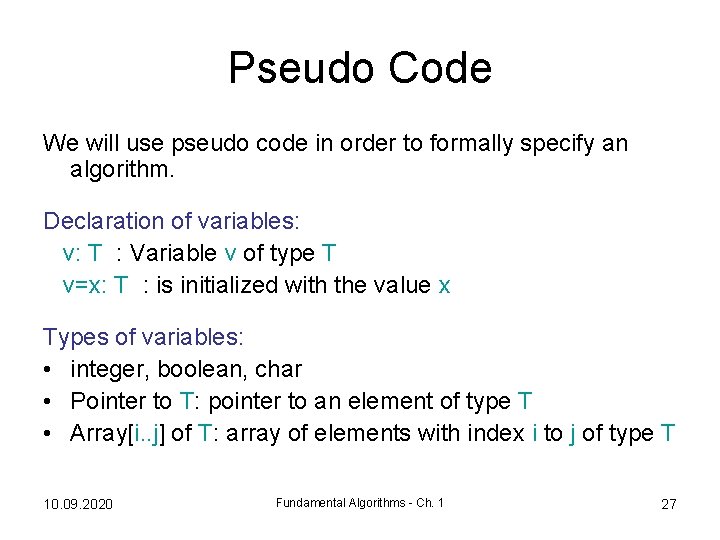 Pseudo Code

We will use pseudo code in order to formally specify an algorithm.

Declaration of variables:
v: T : Variable v of type T
v=x: T : is initialized with the value x

Types of variables:
• integer, boolean, char
• Pointer to T: pointer to an element of type T
• Array[i..j] of T: array of elements with index i to j of type T

10.09.2020 Fundamental Algorithms - Ch. 1 27